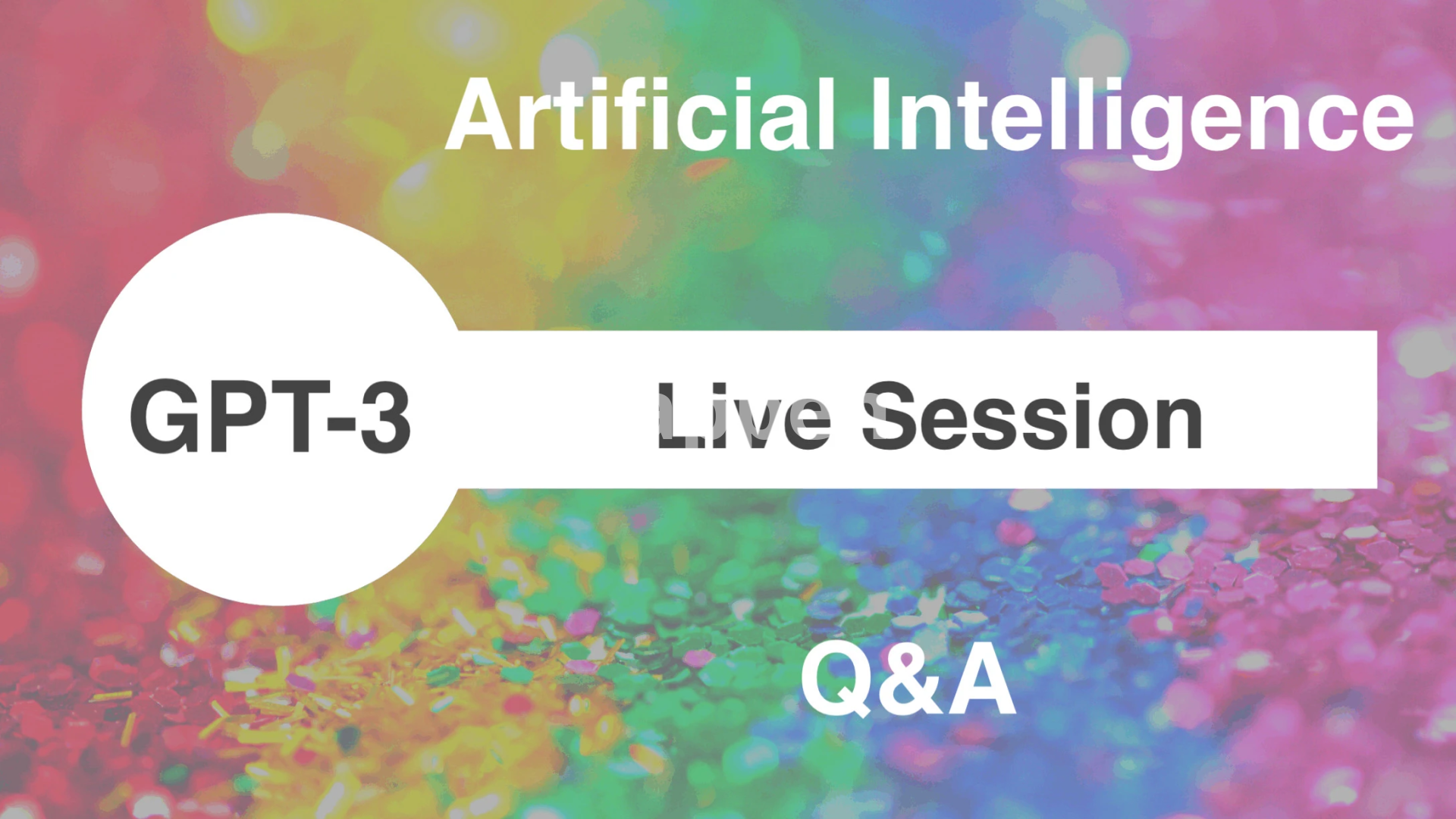 Artificial Intelligence

GPT-3

Live Session

Q&A